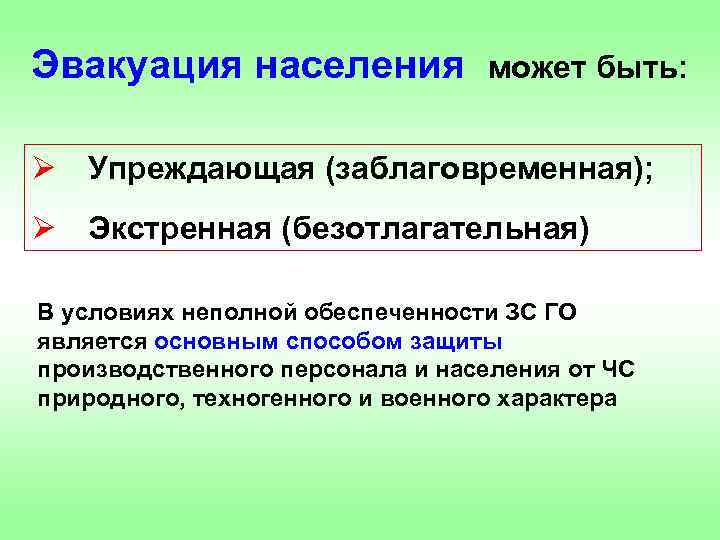 Эвакуация населения может быть:

➢ Упреждающая (заблаговременная);

➢ Экстренная (безотлагательная)

В условиях неполной обеспеченности ЗС ГО является основным способом защиты производственного персонала и населения от ЧС природного, техногенного и военного характера